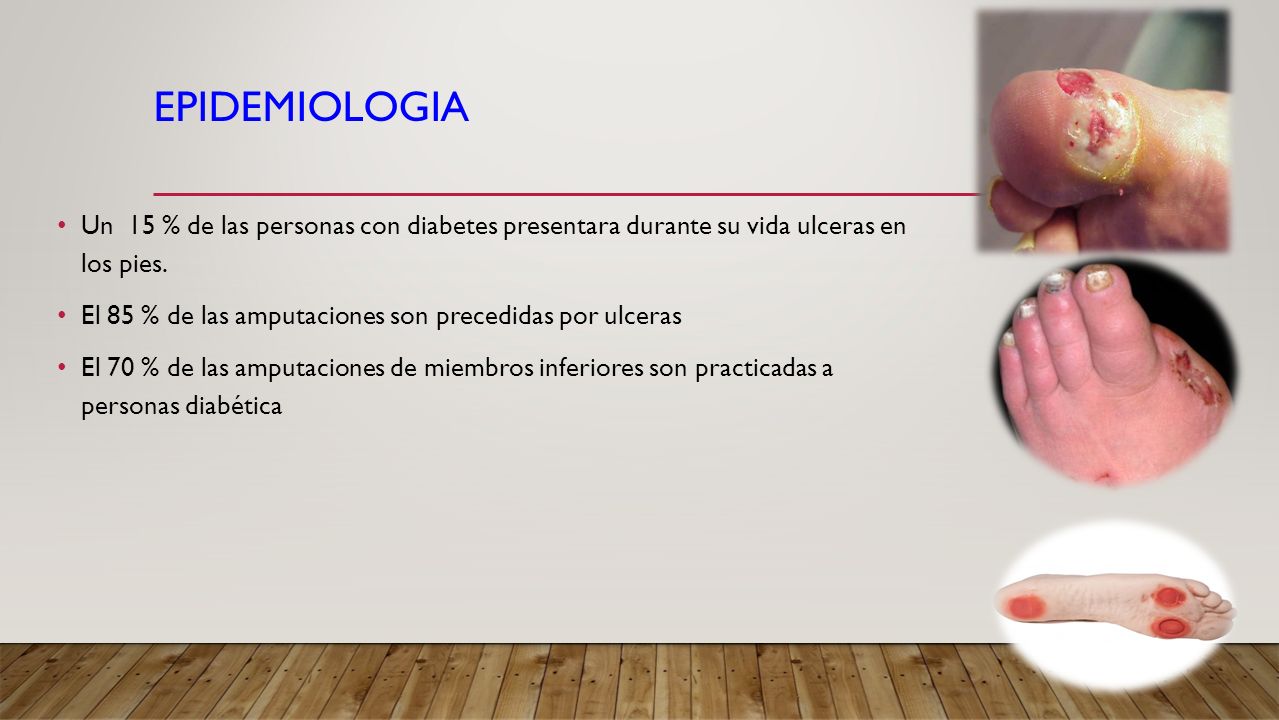 EPIDEMIOLOGIA

• Un 15 % de las personas con diabetes presentara durante su vida ulceras en los pies.

• El 85 % de las amputaciones son precedidas por ulceras

• El 70 % de las amputaciones de miembros inferiores son practicadas a personas diabética